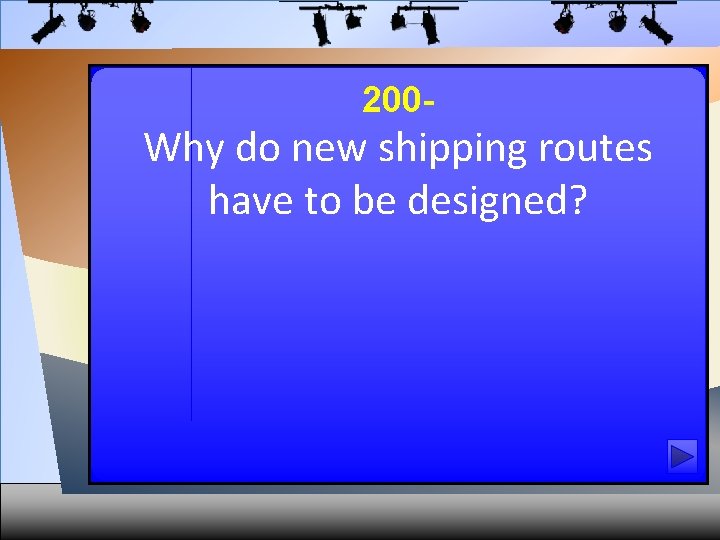 200-

Why do new shipping routes have to be designed?